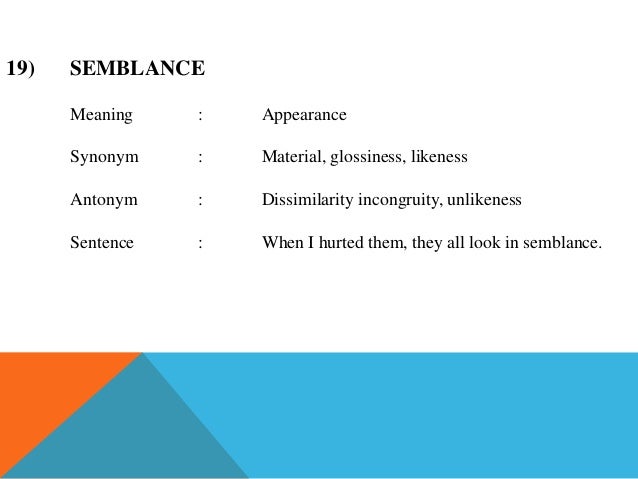 19) SEMBLANCE

Meaning : Appearance

Synonym : Material, glossiness, likeness

Antonym : Dissimilarity incongruity, unlikeness

Sentence : When I hurted them, they all look in semblance.